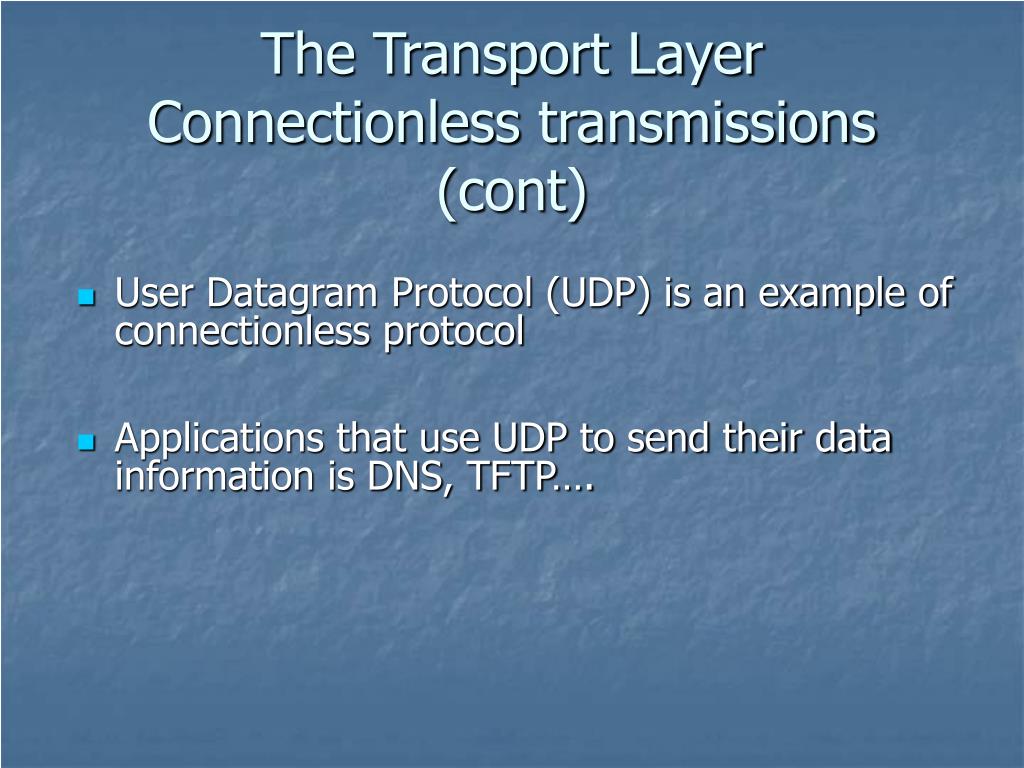 The Transport Layer
Connectionless transmissions (cont)

User Datagram Protocol (UDP) is an example of connectionless protocol

Applications that use UDP to send their data information is DNS, TFTP….